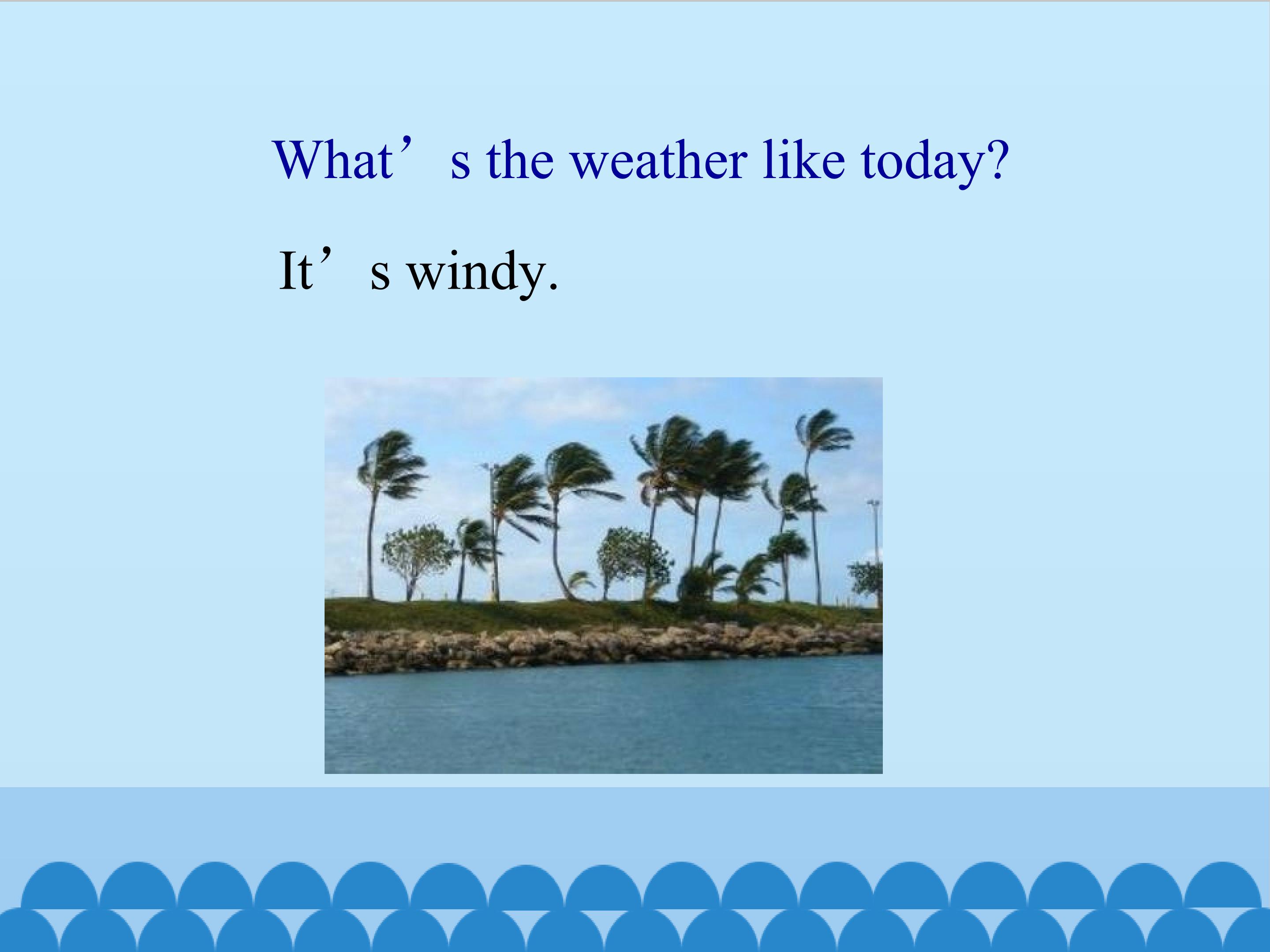 What’s the weather like today?

It’s windy.